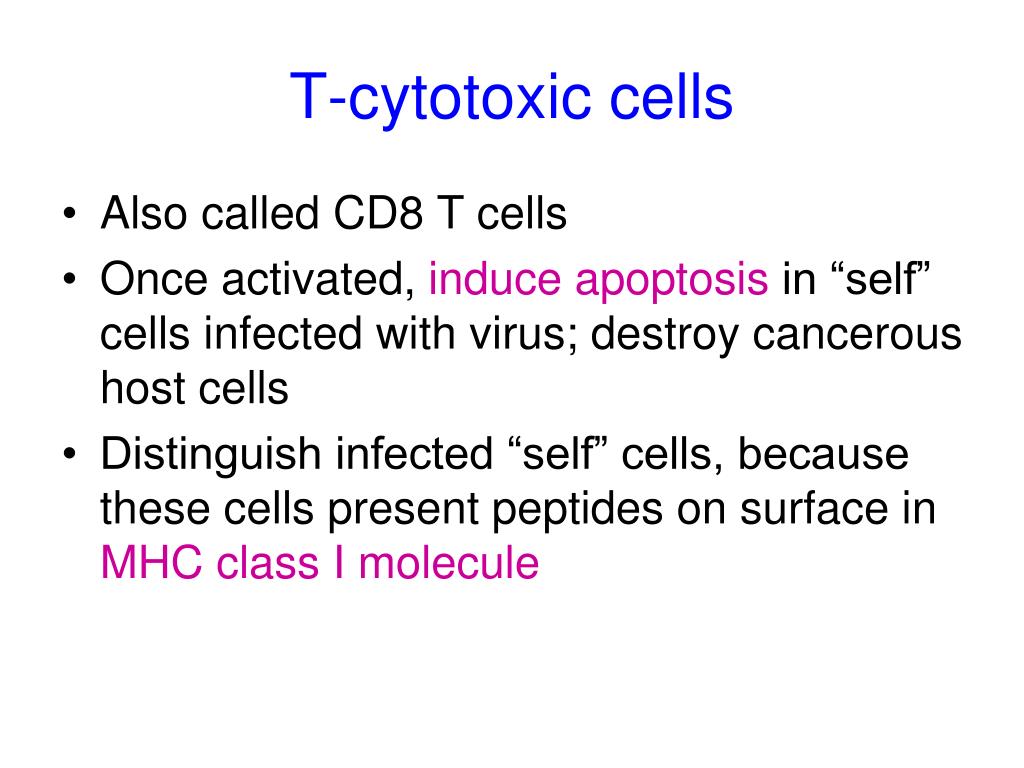 T-cytotoxic cells

• Also called CD8 T cells
• Once activated, induce apoptosis in “self” cells infected with virus; destroy cancerous host cells
• Distinguish infected “self” cells, because these cells present peptides on surface in MHC class I molecule